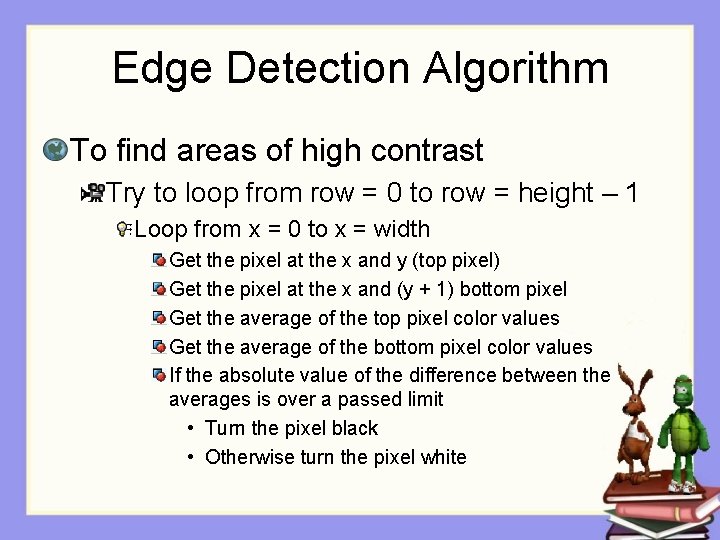 Edge Detection Algorithm

To find areas of high contrast

Try to loop from row = 0 to row = height – 1

Loop from x = 0 to x = width

Get the pixel at the x and y (top pixel)

Get the pixel at the x and (y + 1) bottom pixel

Get the average of the top pixel color values

Get the average of the bottom pixel color values

If the absolute value of the difference between the averages is over a passed limit

• Turn the pixel black

• Otherwise turn the pixel white